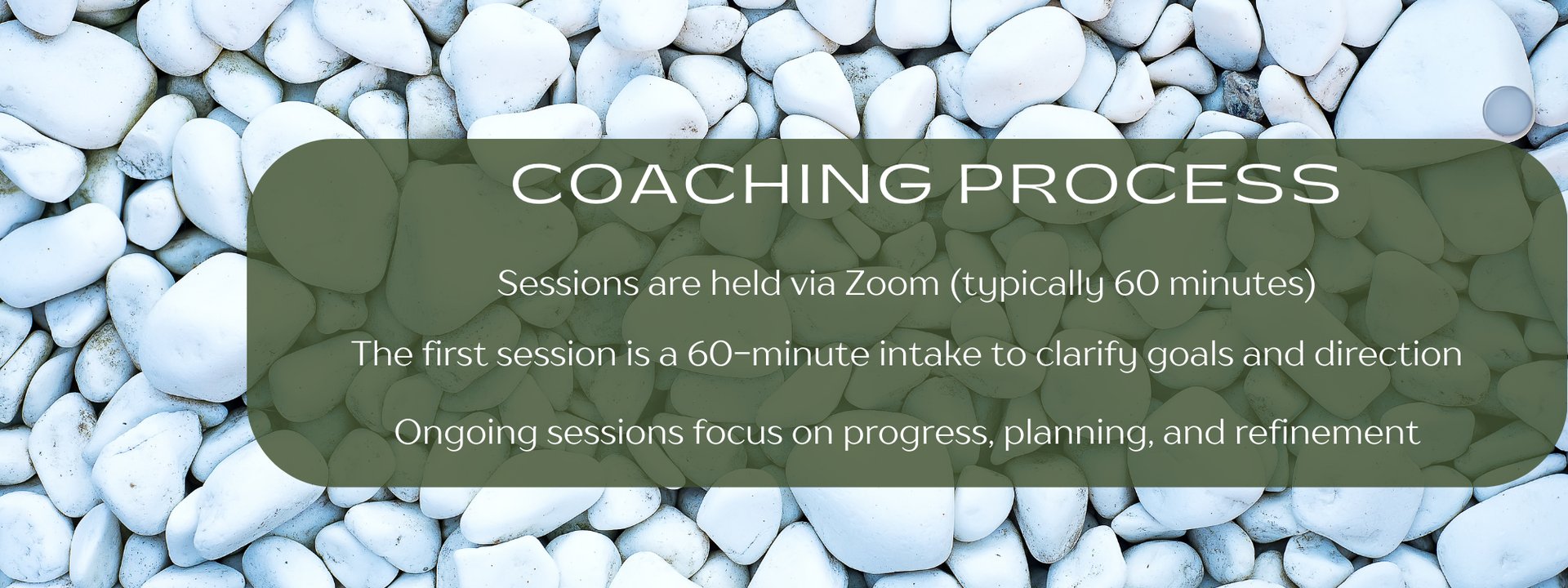 COACHING PROCESS

Sessions are held via Zoom (typically 60 minutes)

The first session is a 60-minute intake to clarify goals and direction

Ongoing sessions focus on progress, planning, and refinement